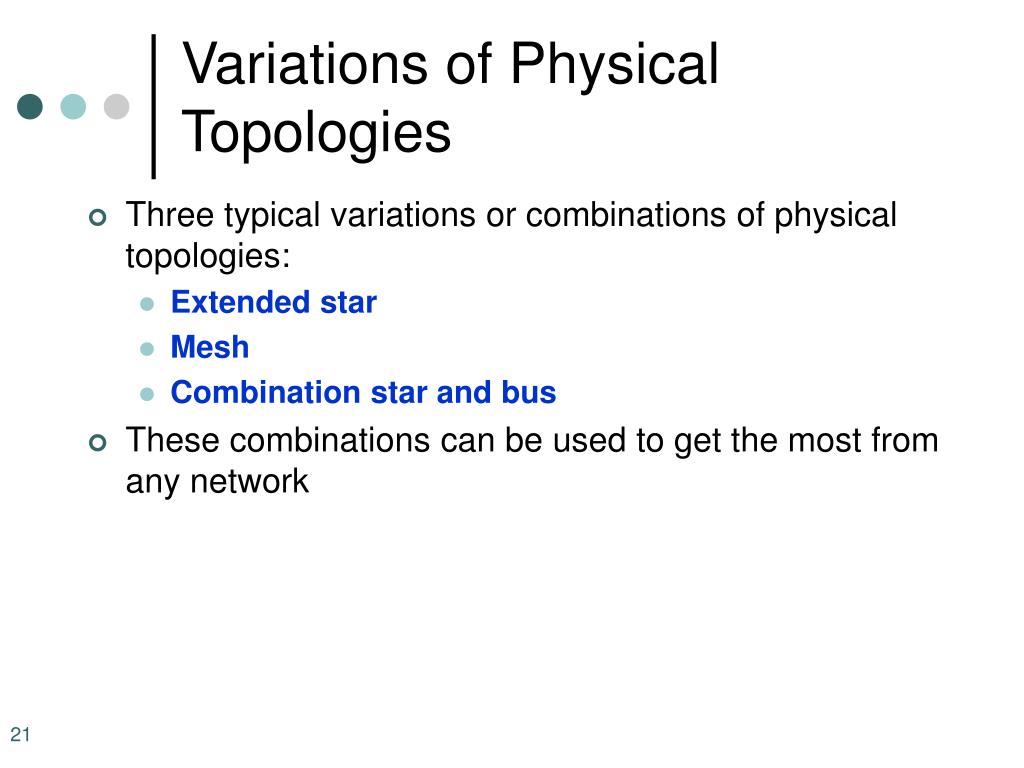 Variations of Physical Topologies

Three typical variations or combinations of physical topologies:

Extended star

Mesh

Combination star and bus

These combinations can be used to get the most from any network

21